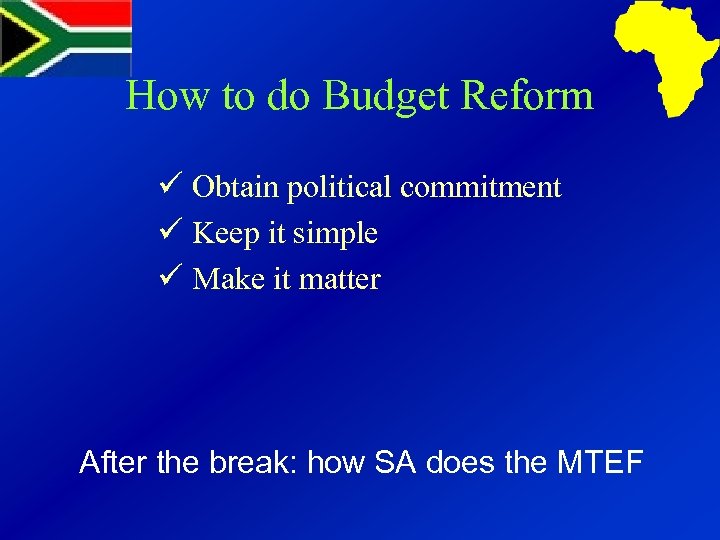 How to do Budget Reform

✓ Obtain political commitment
✓ Keep it simple
✓ Make it matter

After the break: how SA does the MTEF